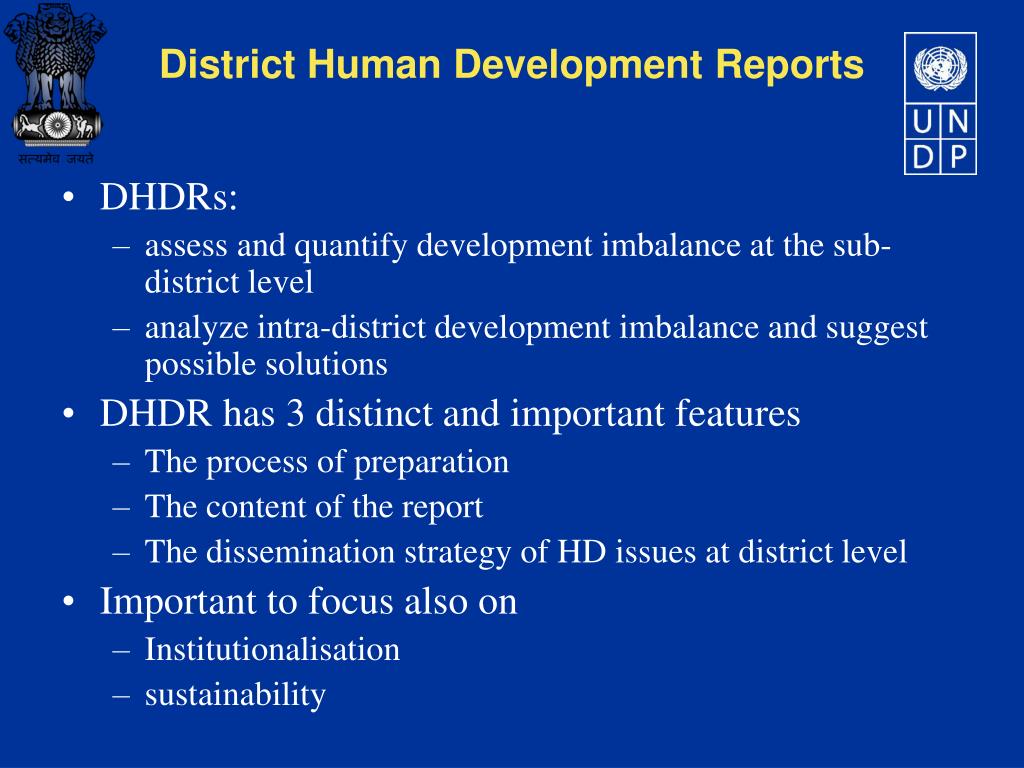 सत्यमेव जयते

District Human Development Reports

U N
D P

• DHDRs:
– assess and quantify development imbalance at the sub-district level
– analyze intra-district development imbalance and suggest possible solutions
• DHDR has 3 distinct and important features
– The process of preparation
– The content of the report
– The dissemination strategy of HD issues at district level
• Important to focus also on
– Institutionalisation
– sustainability